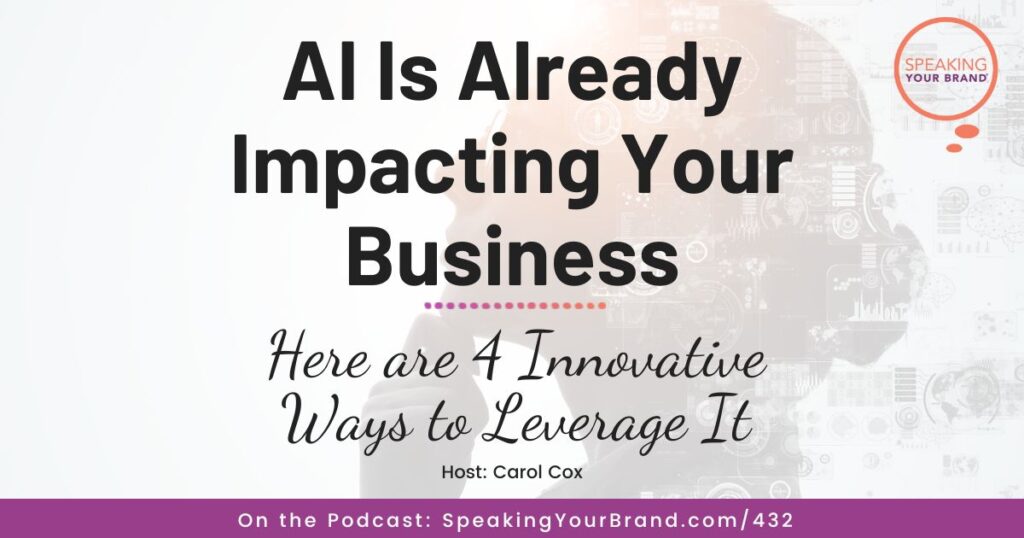 SPEAKING YOUR BRAND

AI Is Already Impacting Your Business

Here are 4 Innovative Ways to Leverage It

Host: Carol Cox

On the Podcast: SpeakingYourBrand.com/432